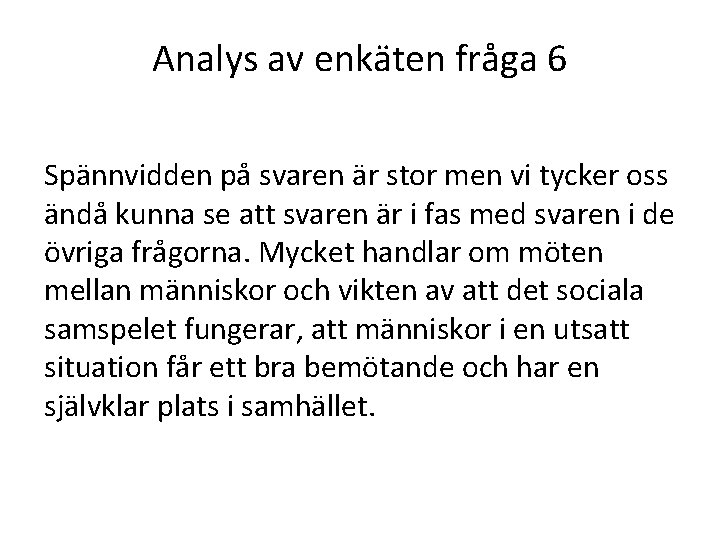 Analys av enkäten fråga 6

Spännvidden på svaren är stor men vi tycker oss ändå kunna se att svaren är i fas med svaren i de övriga frågorna. Mycket handlar om möten mellan människor och vikten av att det sociala samspelet fungerar, att människor i en utsatt situation får ett bra bemötande och har en självklar plats i samhället.